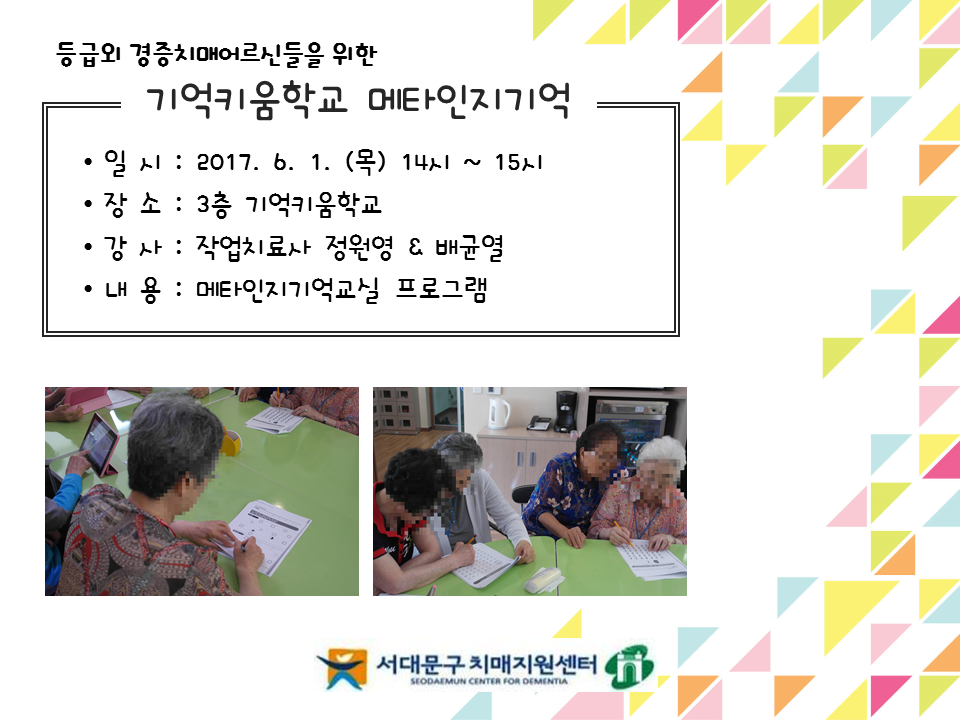 등급외 경증치매어르신들을 위한

기억키움학교 메타인지기억

• 일 시 : 2017. 6. 1. (목) 14시 ~ 15시
• 장 소 : 3층 기억키움학교
• 강 사 : 작업치료사 정원영 & 배균열
• 내 용 : 메타인지기억교실 프로그램

서대문구 치매지원센터
SEODAEMUN CENTER FOR DEMENTIA